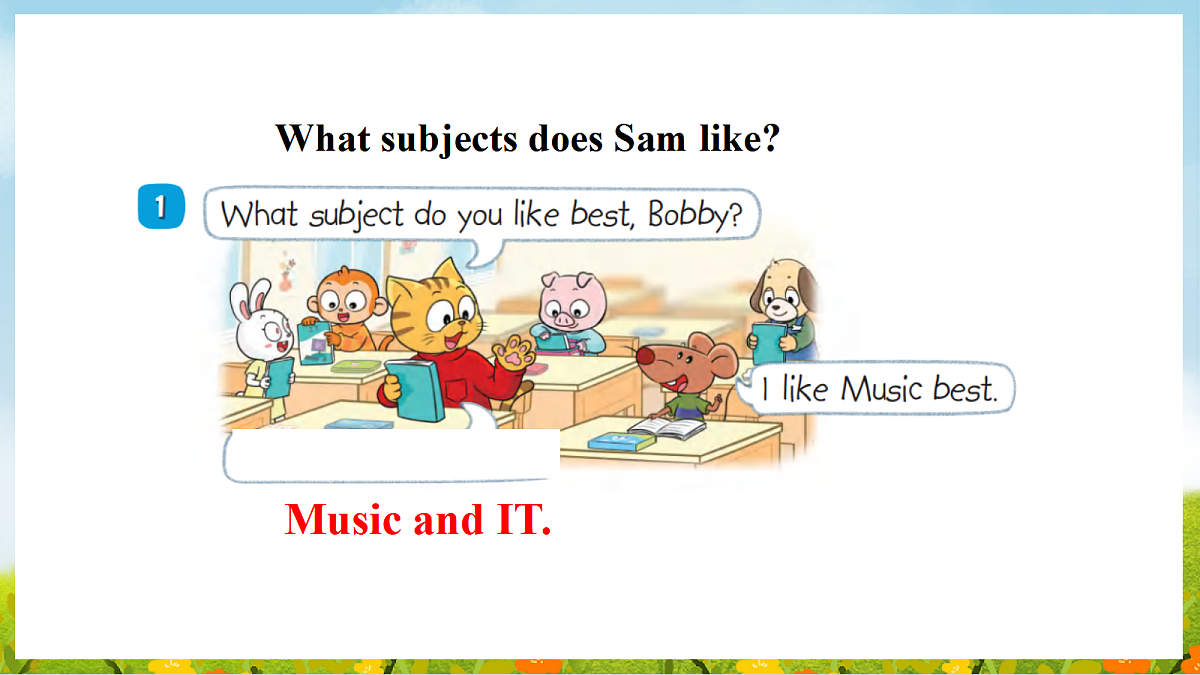 What subjects does Sam like?

1 What subject do you like best, Bobby?

I like Music best.

Music and IT.